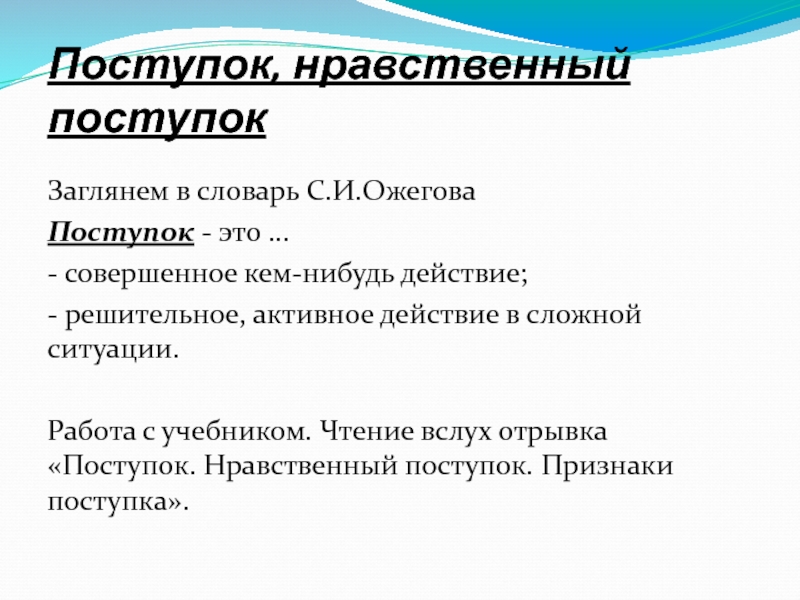 Поступок, нравственный поступок

Заглянем в словарь С.И.Ожегова

Поступок - это …

- совершенное кем-нибудь действие;

- решительное, активное действие в сложной ситуации.

Работа с учебником. Чтение вслух отрывка «Поступок. Нравственный поступок. Признаки поступка».